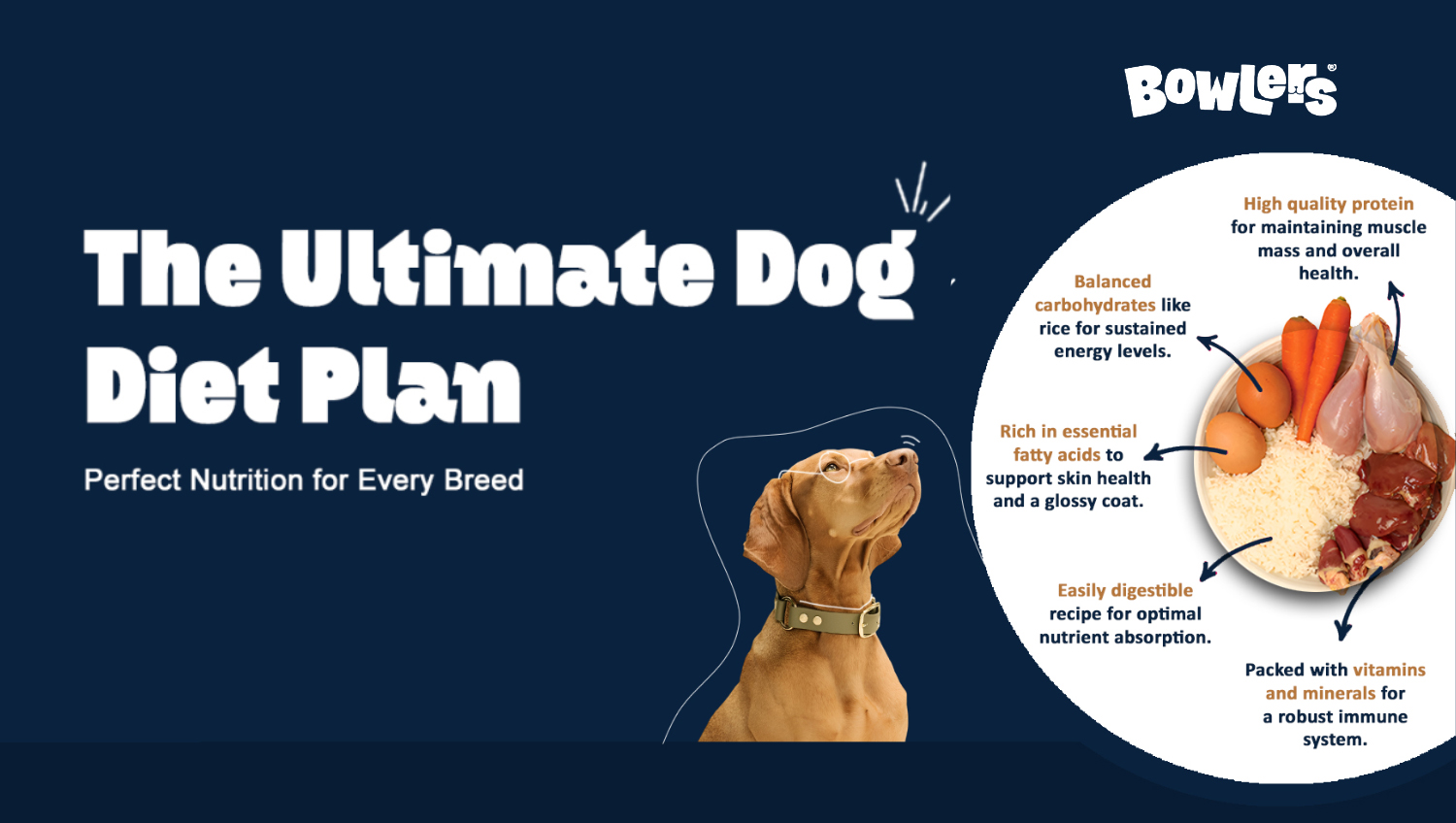 Bowlers

The Ultimate Dog Diet Plan

Perfect Nutrition for Every Breed

High quality protein for maintaining muscle mass and overall health.

Balanced carbohydrates like rice for sustained energy levels.

Rich in essential fatty acids to support skin health and a glossy coat.

Easily digestible recipe for optimal nutrient absorption.

Packed with vitamins and minerals for a robust immune system.